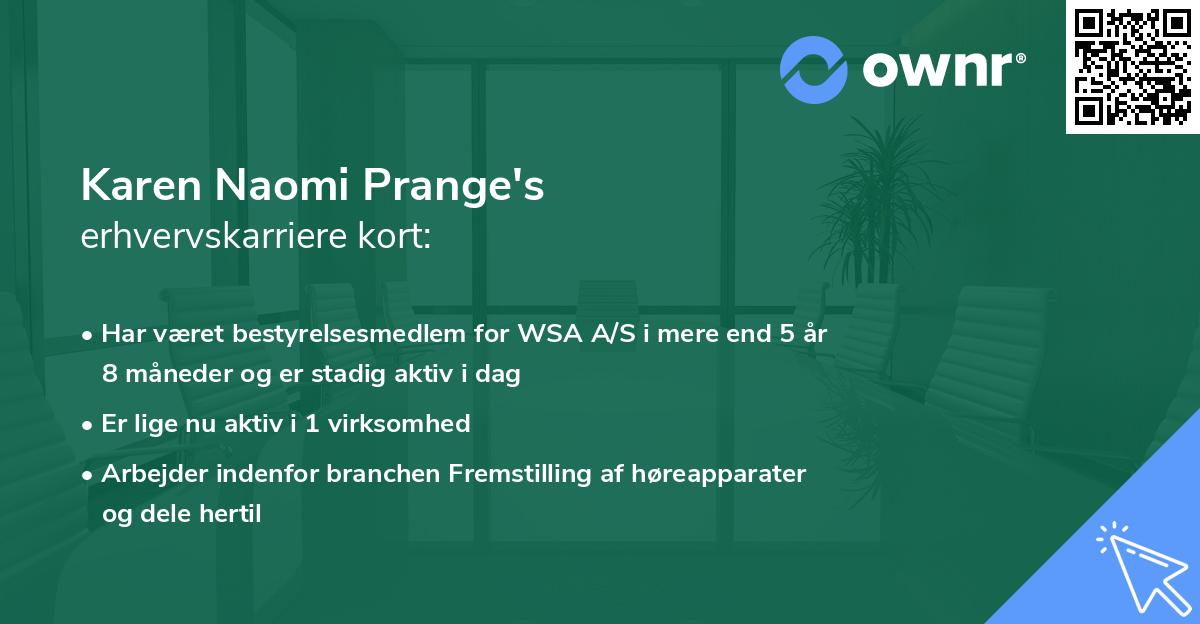 ownr®

Karen Naomi Prange's
erhvervskarriere kort:

• Har været bestyrelsesmedlem for WSA A/S i mere end 5 år 8 måneder og er stadig aktiv i dag

• Er lige nu aktiv i 1 virksomhed

• Arbejder indenfor branchen Fremstilling af høreapparater og dele hertil